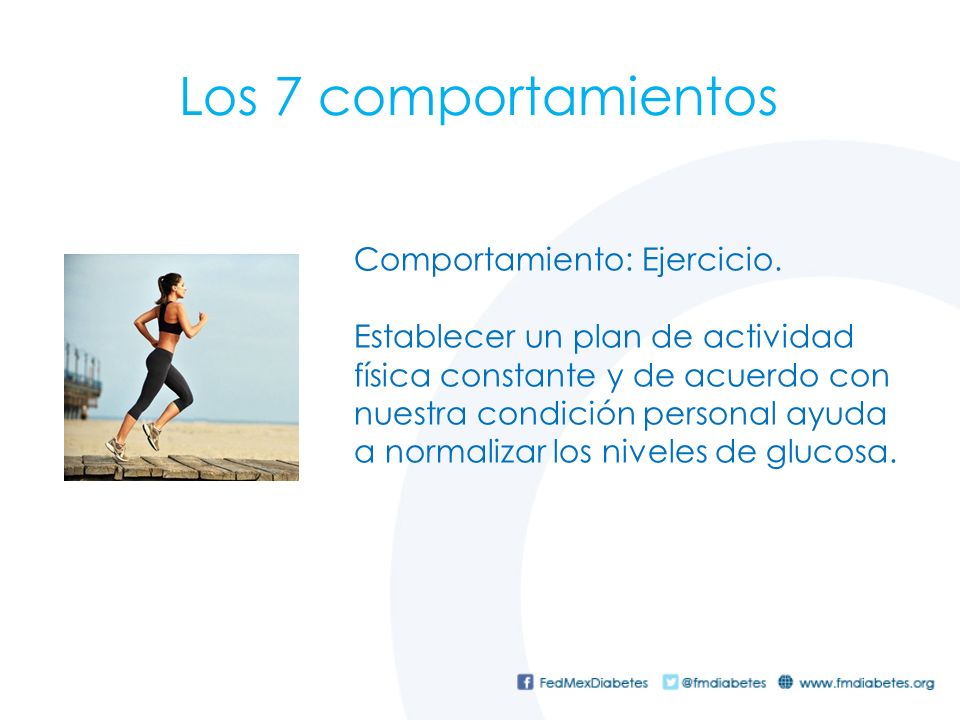 Los 7 comportamientos

Comportamiento: Ejercicio.

Establecer un plan de actividad física constante y de acuerdo con nuestra condición personal ayuda a normalizar los niveles de glucosa.

FedMexDiabetes @fmdiabetes www.fmdiabetes.org